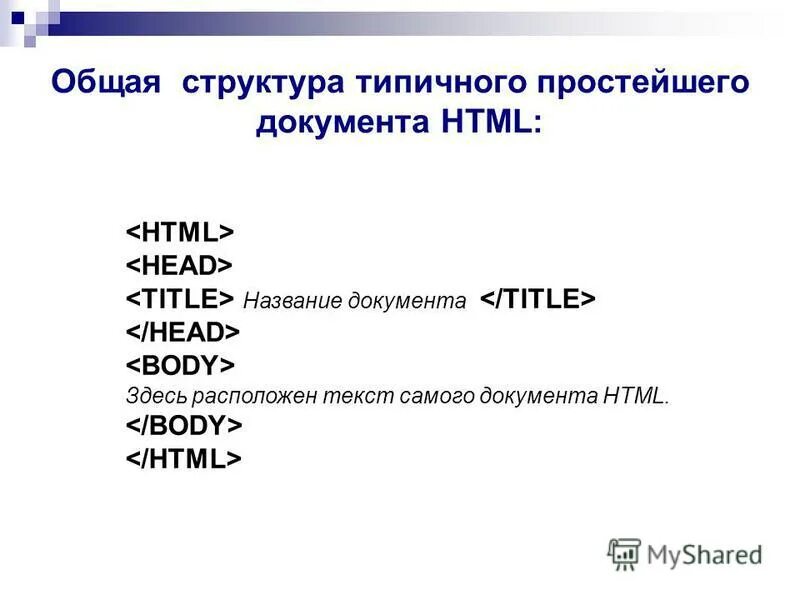 Общая структура типичного простейшего документа HTML:

<HTML>
<HEAD>
<TITLE> Название документа </TITLE>
</HEAD>
<BODY>
Здесь расположен текст самого документа HTML.
</BODY>
</HTML>

MyShared